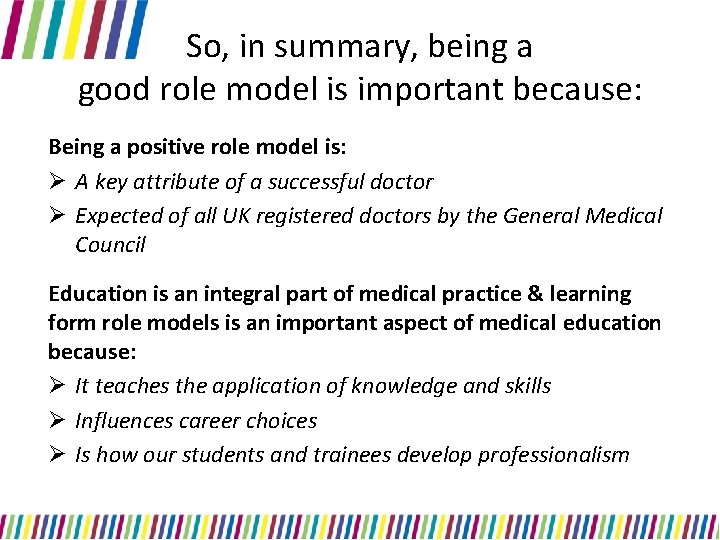 So, in summary, being a good role model is important because:

Being a positive role model is:

➢ A key attribute of a successful doctor
➢ Expected of all UK registered doctors by the General Medical Council

Education is an integral part of medical practice & learning form role models is an important aspect of medical education because:

➢ It teaches the application of knowledge and skills
➢ Influences career choices
➢ Is how our students and trainees develop professionalism